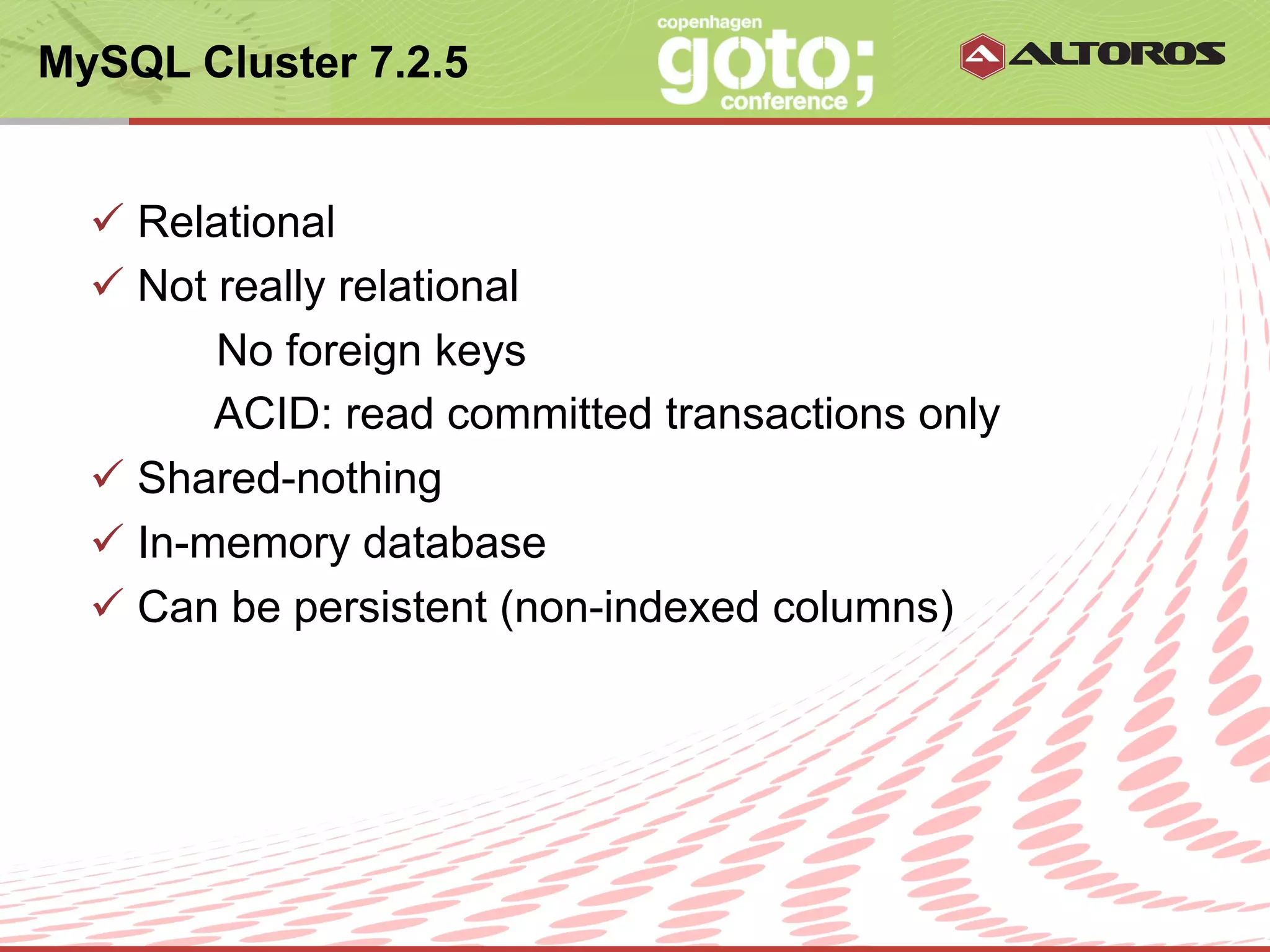 MySQL Cluster 7.2.5

copenhagen goto; conference

ALTOROS

✓ Relational
✓ Not really relational
No foreign keys
ACID: read committed transactions only
✓ Shared-nothing
✓ In-memory database
✓ Can be persistent (non-indexed columns)